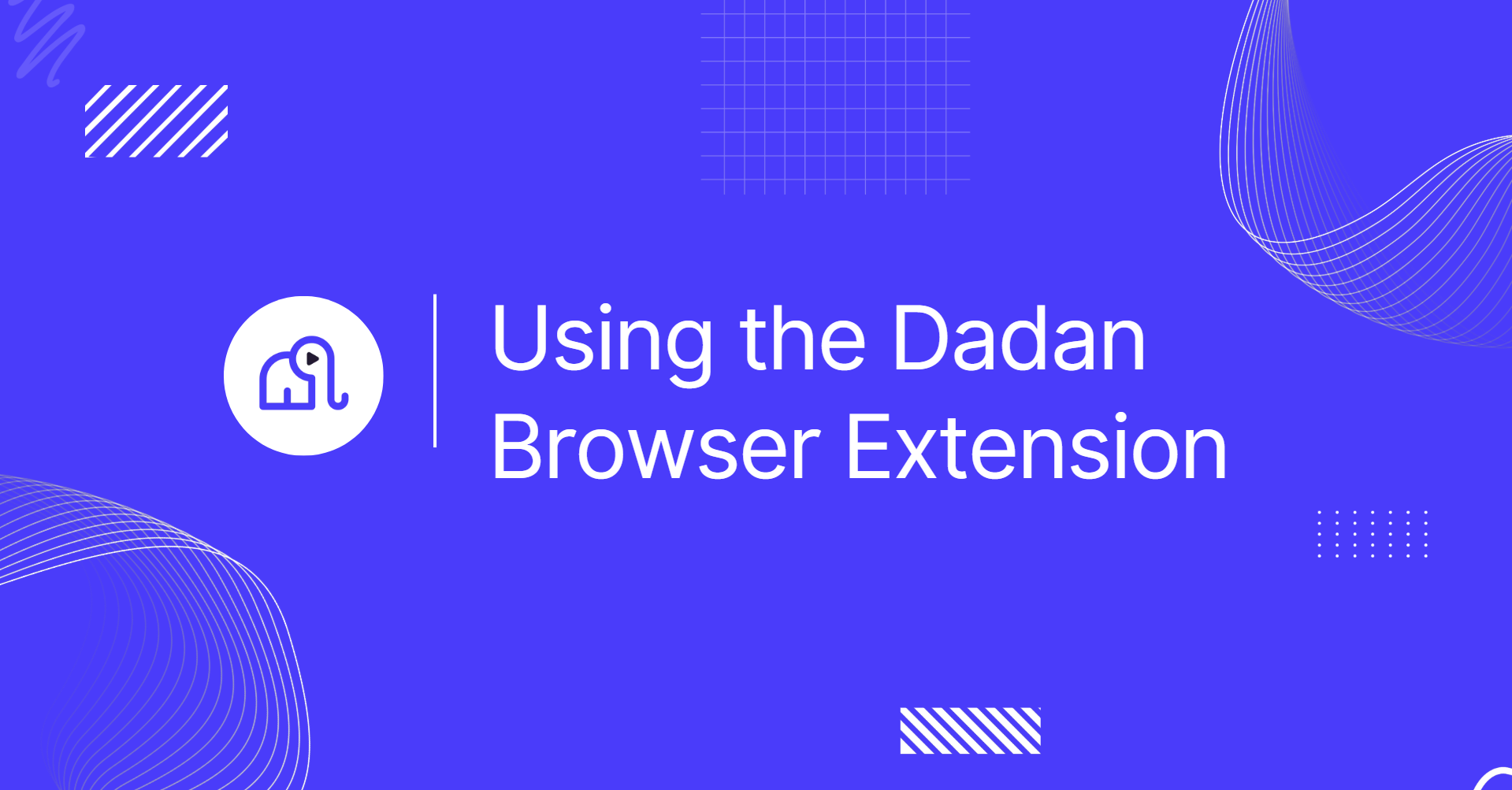 Using the Dadan Browser Extension